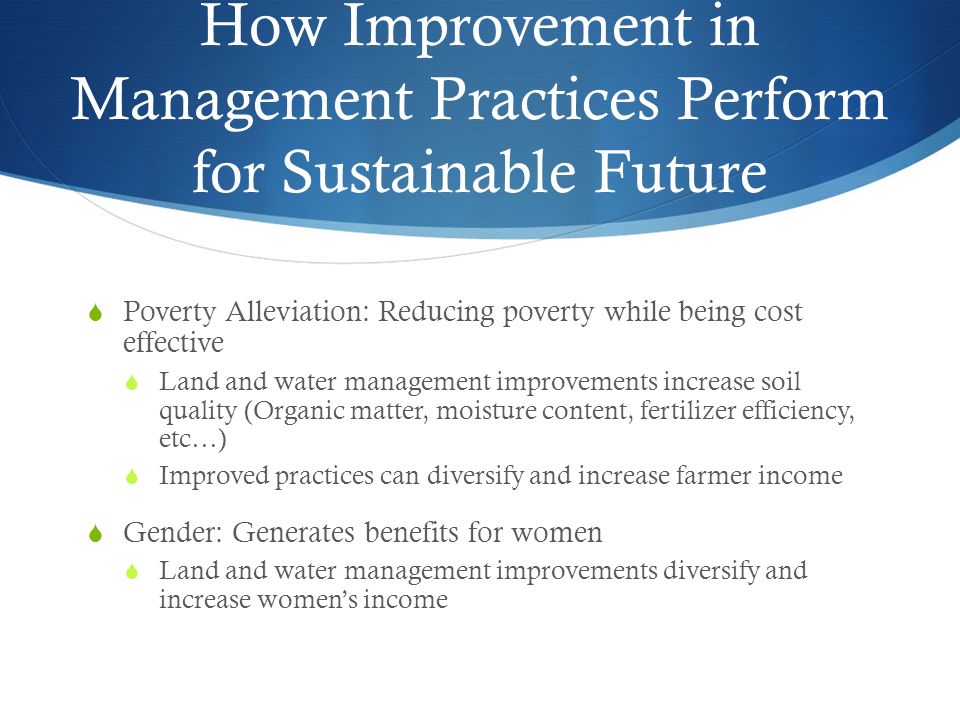 How Improvement in Management Practices Perform for Sustainable Future

Poverty Alleviation: Reducing poverty while being cost effective

Land and water management improvements increase soil quality (Organic matter, moisture content, fertilizer efficiency, etc…)

Improved practices can diversify and increase farmer income

Gender: Generates benefits for women

Land and water management improvements diversify and increase women's income